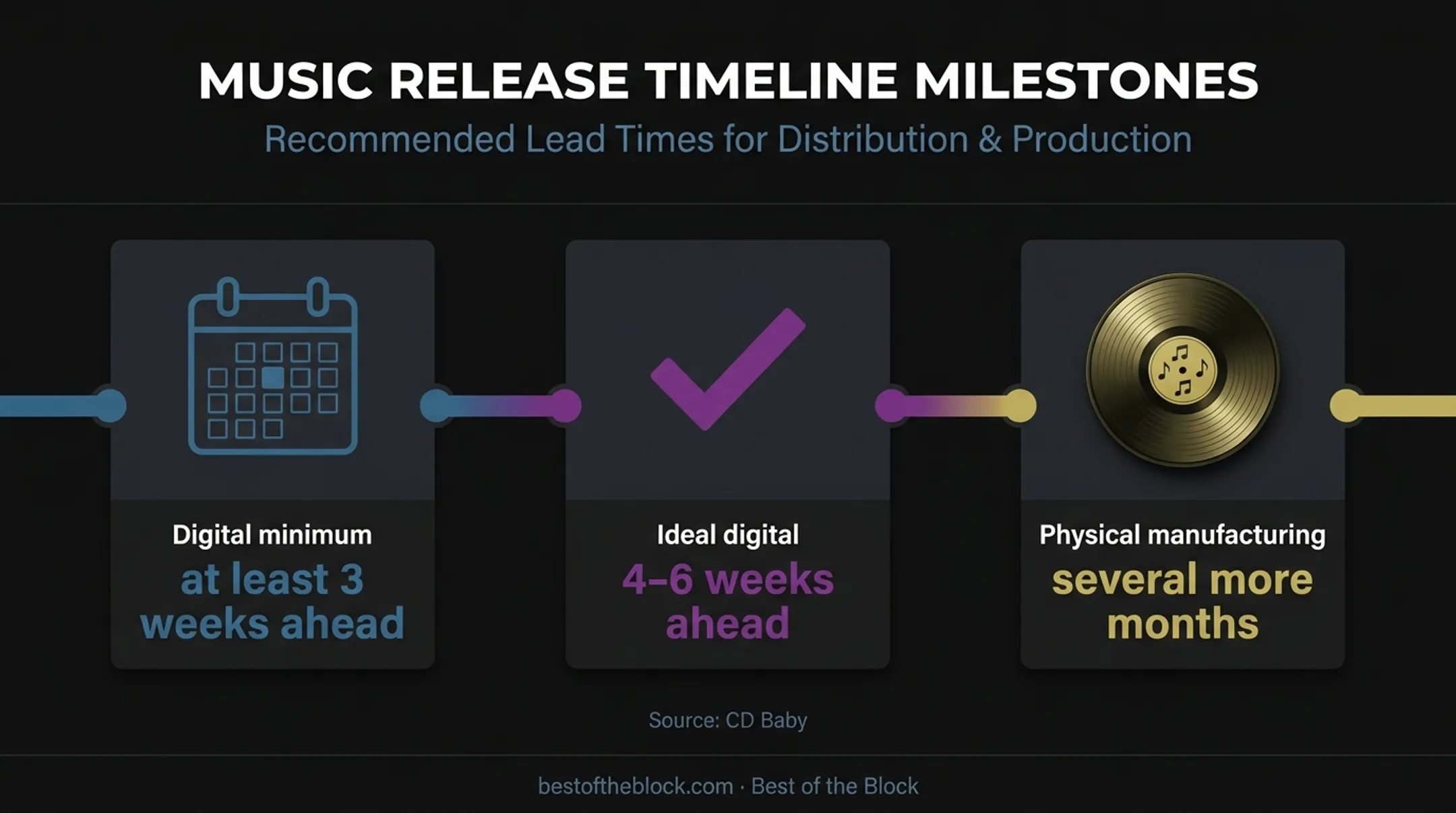 MUSIC RELEASE TIMELINE MILESTONES

Recommended Lead Times for Distribution & Production

Digital minimum
at least 3 weeks ahead

Ideal digital
4–6 weeks ahead

Physical manufacturing
several more months

Source: CD Baby

bestoftheblock.com · Best of the Block